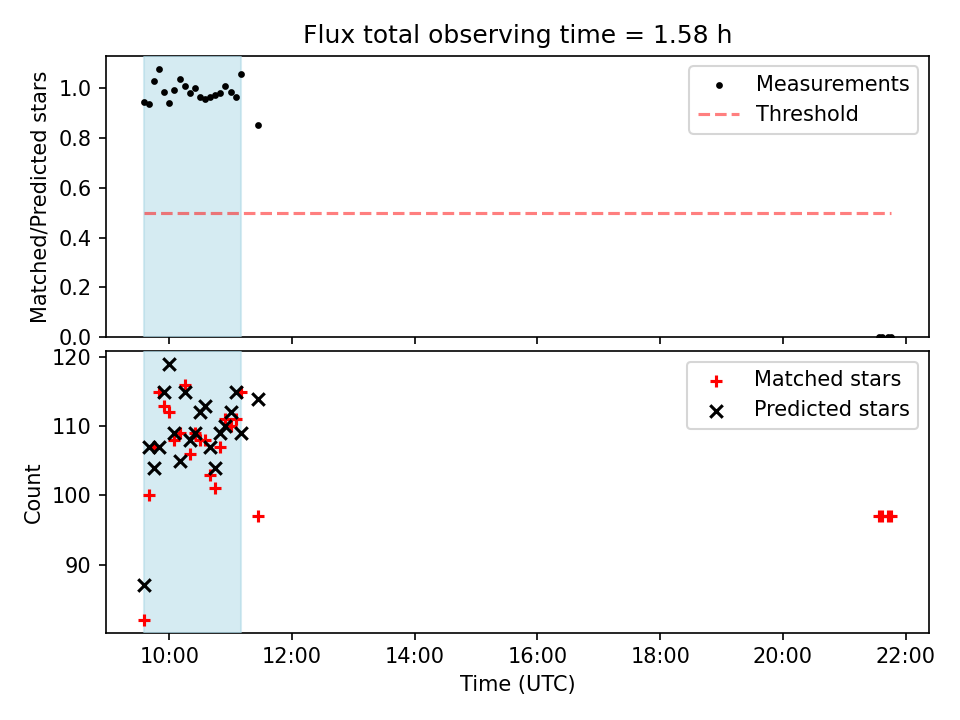 Flux total observing time = 1.58 h

Matched/Predicted stars

1.0
0.8
0.6
0.4
0.2
0.0

Measurements
Threshold

Count

120
110
100
90

Matched stars
Predicted stars

10:00
12:00
14:00
16:00
18:00
20:00
22:00

Time (UTC)